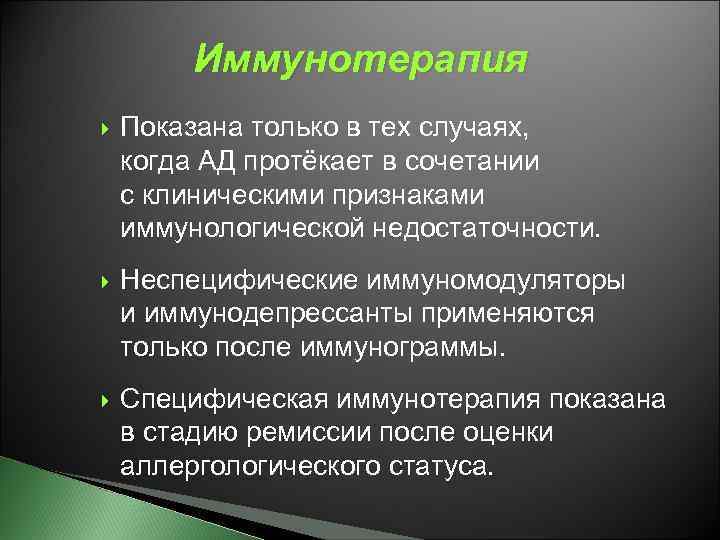 Иммунотерапия

Показана только в тех случаях, когда АД протёкает в сочетании с клиническими признаками иммунологической недостаточности.

Неспецифические иммуномодуляторы и иммунодепрессанты применяются только после иммунограммы.

Специфическая иммунотерапия показана в стадию ремиссии после оценки аллергологического статуса.